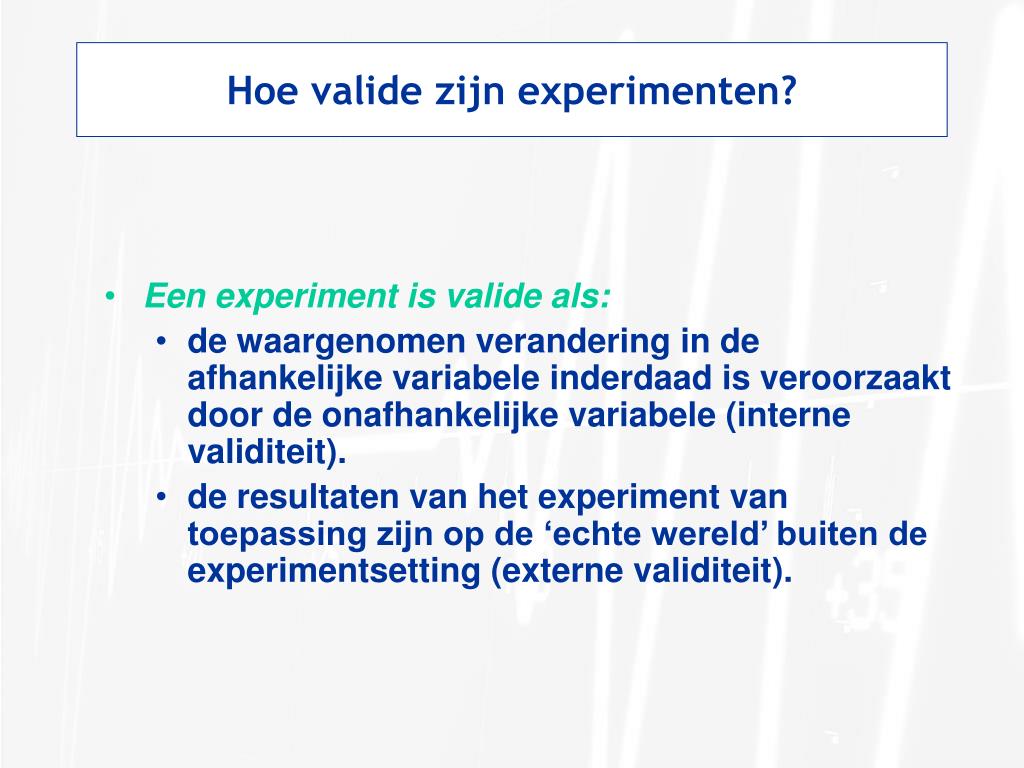 Hoe valide zijn experimenten?

• Een experiment is valide als:
  • de waargenomen verandering in de afhankelijke variabele inderdaad is veroorzaakt door de onafhankelijke variabele (interne validiteit).
  • de resultaten van het experiment van toepassing zijn op de ‘echte wereld’ buiten de experimentsetting (externe validiteit).